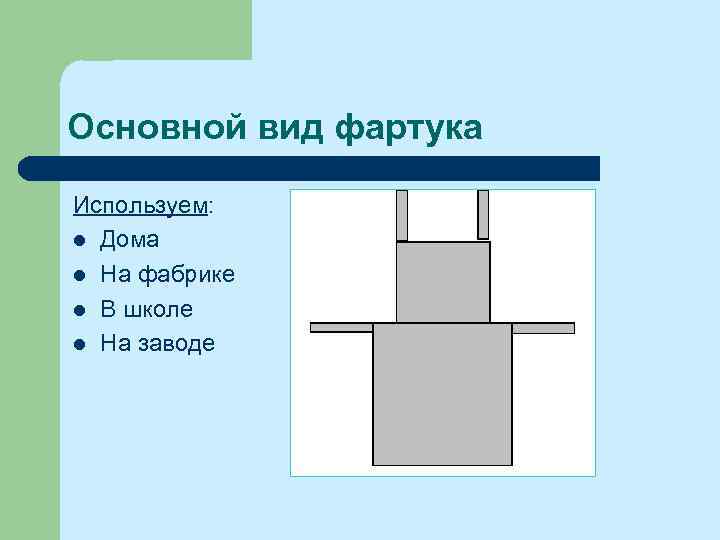 Основной вид фартука

Используем:
- Дома
- На фабрике
- В школе
- На заводе